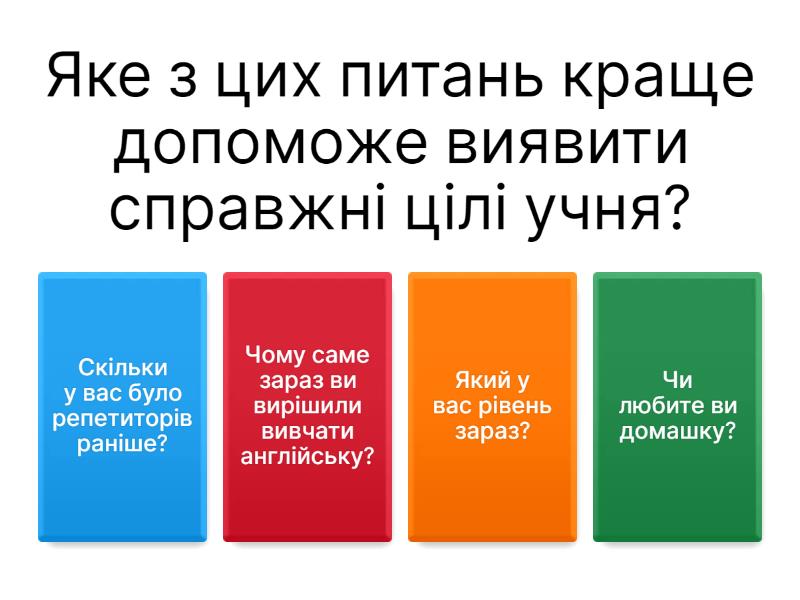 Яке з цих питань краще допоможе виявити справжні цілі учня?

Скільки у вас було репетиторів раніше?

Чому саме зараз ви вирішили вивчати англійську?

Який у вас рівень зараз?

Чи любите ви домашку?